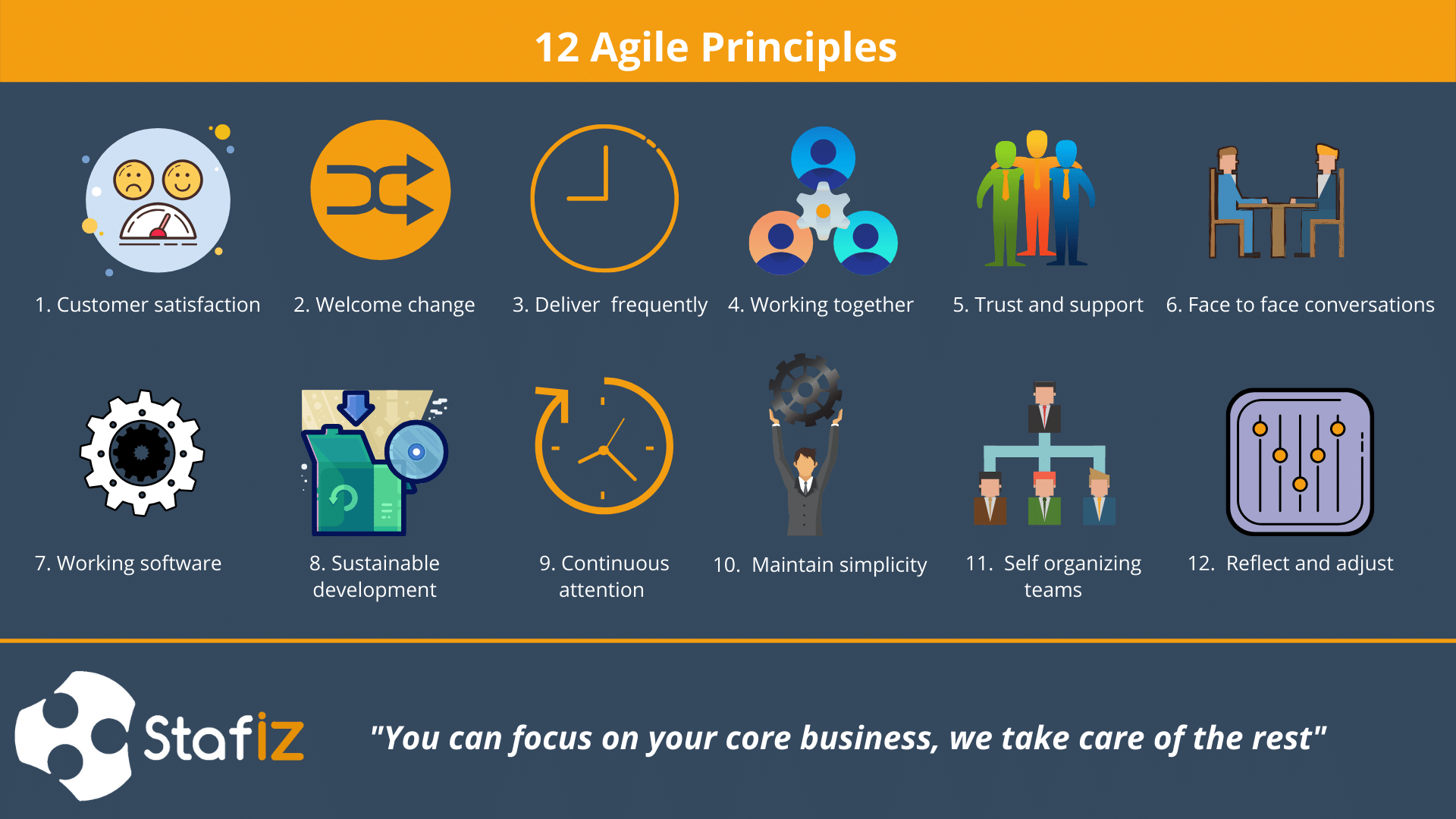 12 Agile Principles

1. Customer satisfaction

2. Welcome change

3. Deliver frequently

4. Working together

5. Trust and support

6. Face to face conversations

7. Working software

8. Sustainable development

9. Continuous attention

10. Maintain simplicity

11. Self organizing teams

12. Reflect and adjust

Stafiz

"You can focus on your core business, we take care of the rest"